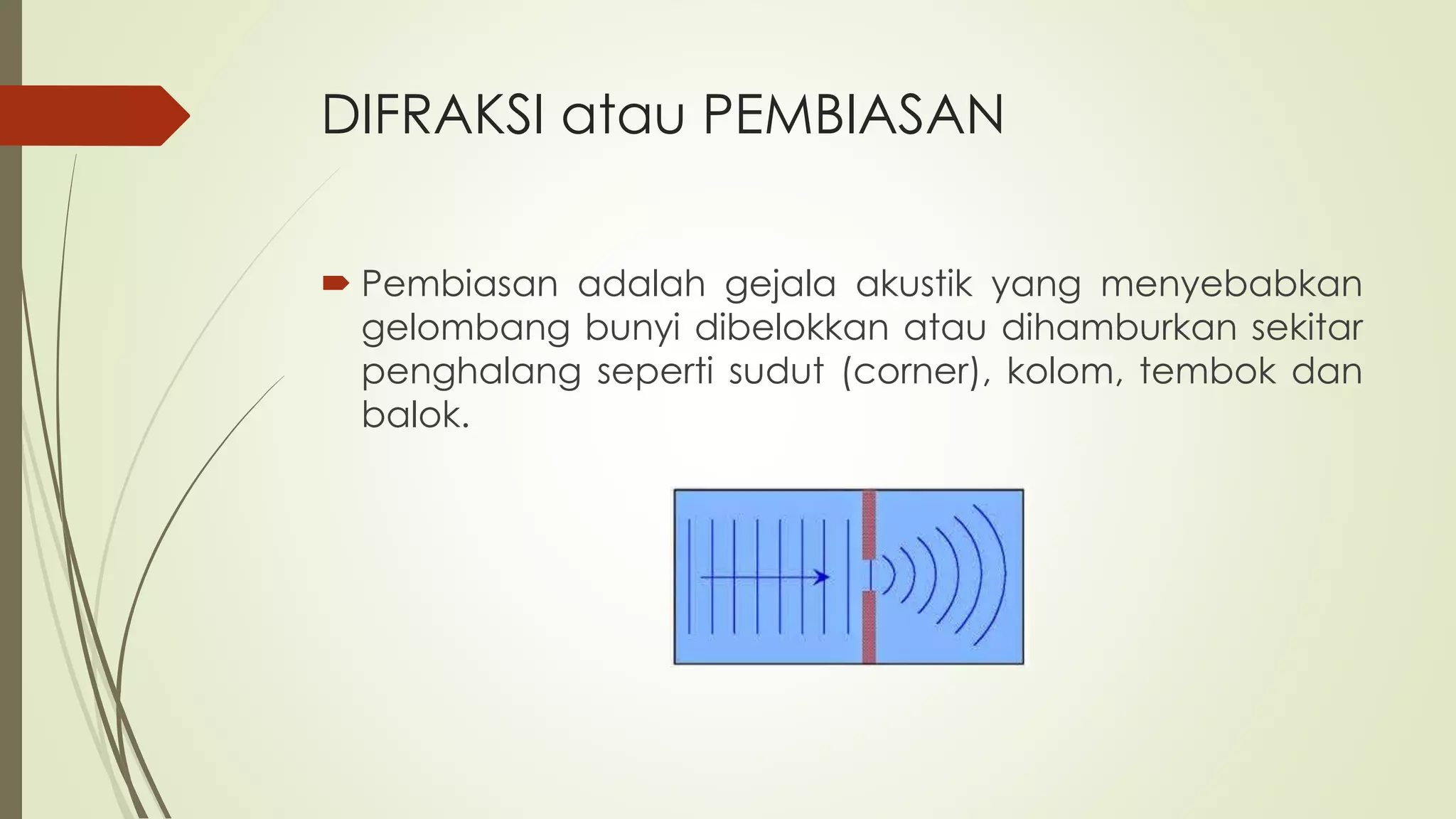 DIFRAKSI atau PEMBIASAN

Pembiasan adalah gejala akustik yang menyebabkan gelombang bunyi dibelokkan atau dihamburkan sekitar penghalang seperti sudut (corner), kolom, tembok dan balok.